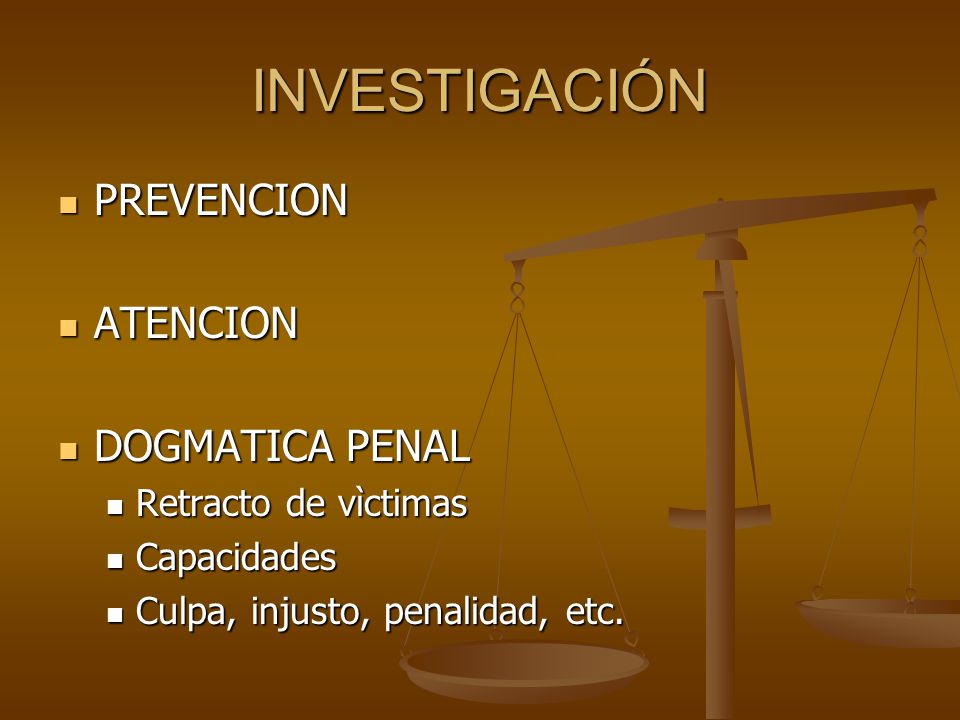 INVESTIGACIÓN

PREVENCION

ATENCION

DOGMATICA PENAL

Retracto de vìctimas

Capacidades

Culpa, injusto, penalidad, etc.